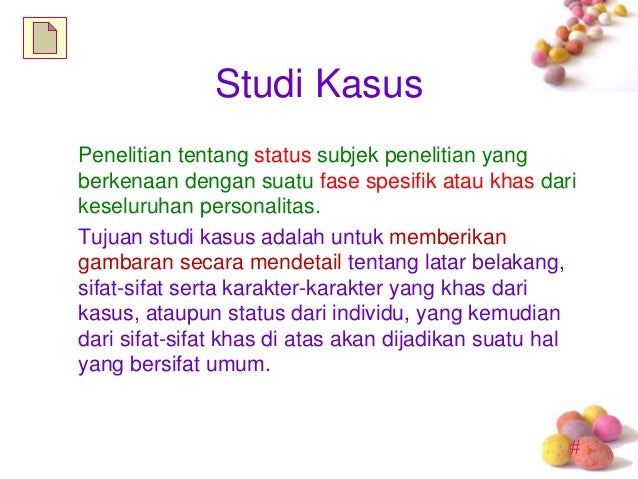 Studi Kasus

Penelitian tentang status subjek penelitian yang berkenaan dengan suatu fase spesifik atau khas dari keseluruhan personalitas.

Tujuan studi kasus adalah untuk memberikan gambaran secara mendetail tentang latar belakang, sifat-sifat serta karakter-karakter yang khas dari kasus, ataupun status dari individu, yang kemudian dari sifat-sifat khas di atas akan dijadikan suatu hal yang bersifat umum.

#